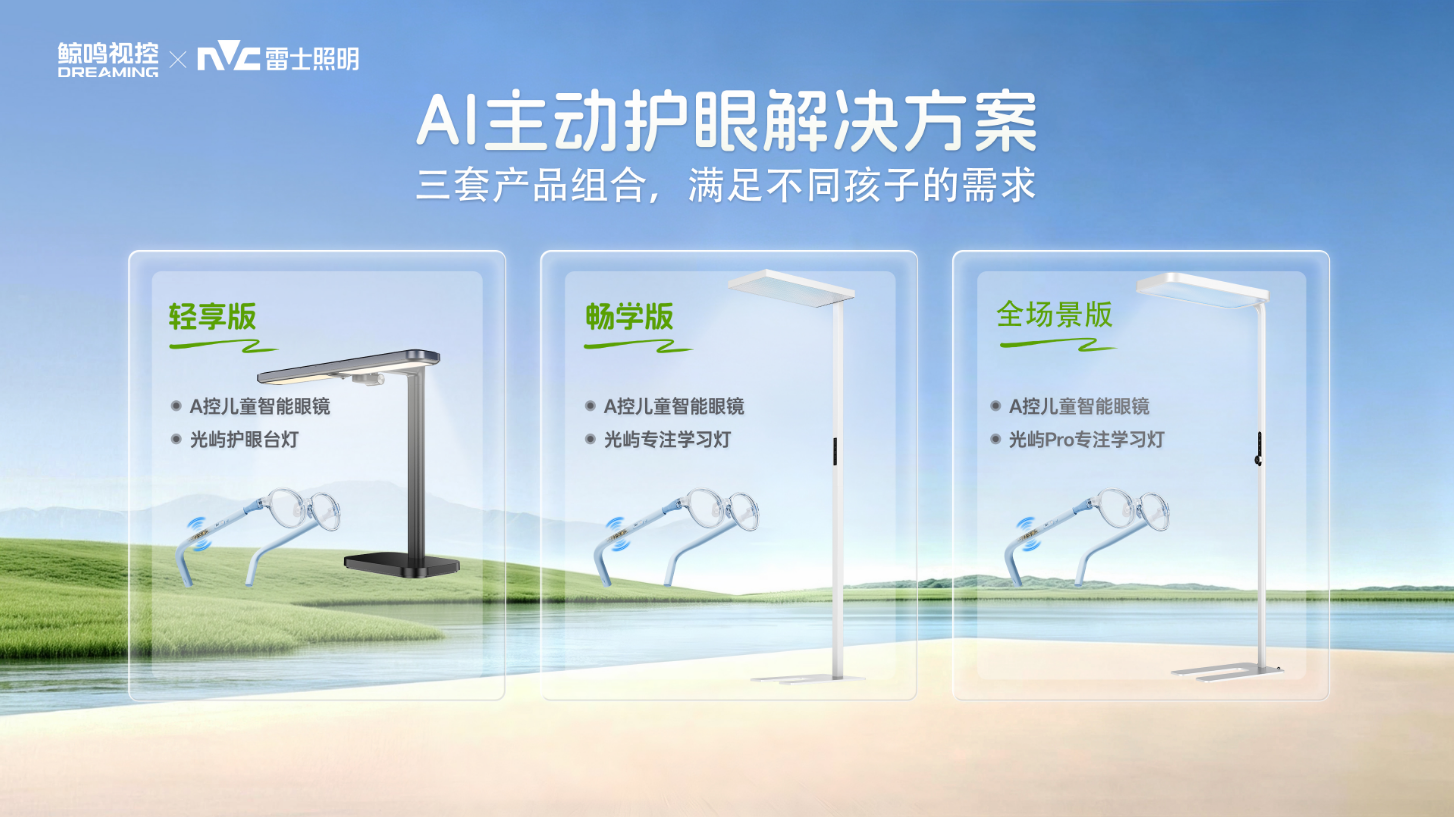 鲸鸣视控
DREAMING
×
NVC 雷士照明

AI主动护眼解决方案
三套产品组合，满足不同孩子的需求

轻享版
A控儿童智能眼镜
光屿护眼台灯

畅学版
A控儿童智能眼镜
光屿专注学习灯

全场景版
A控儿童智能眼镜
光屿Pro专注学习灯